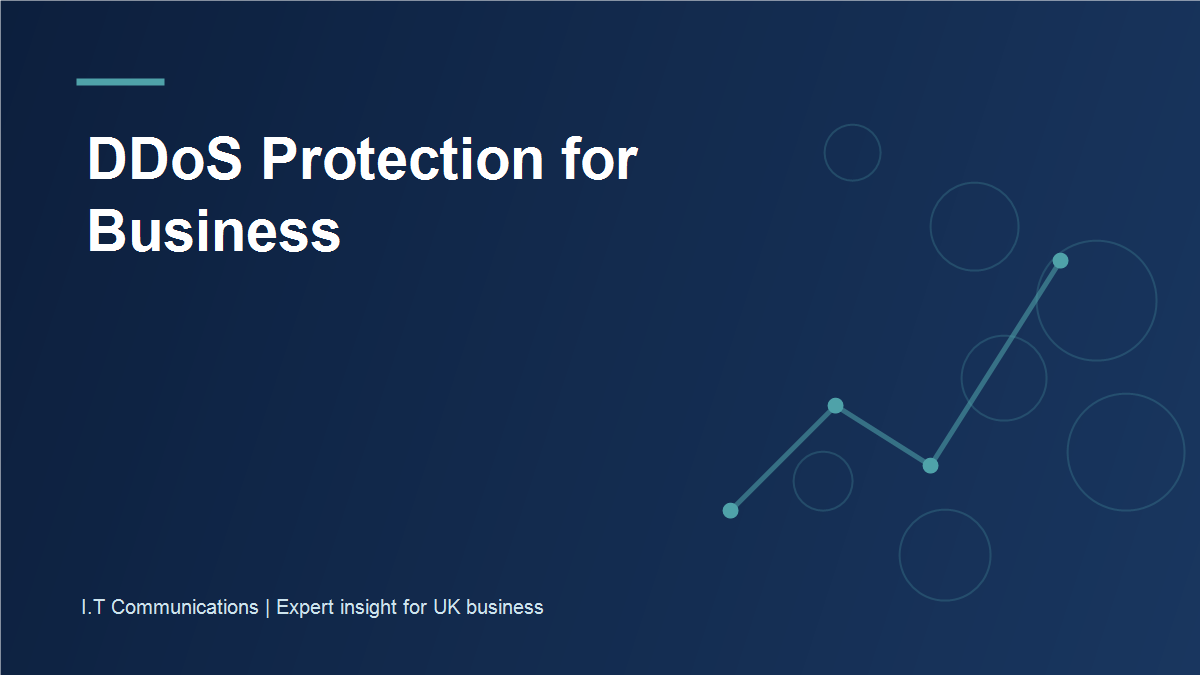 DDoS Protection for Business

I.T Communications | Expert insight for UK business